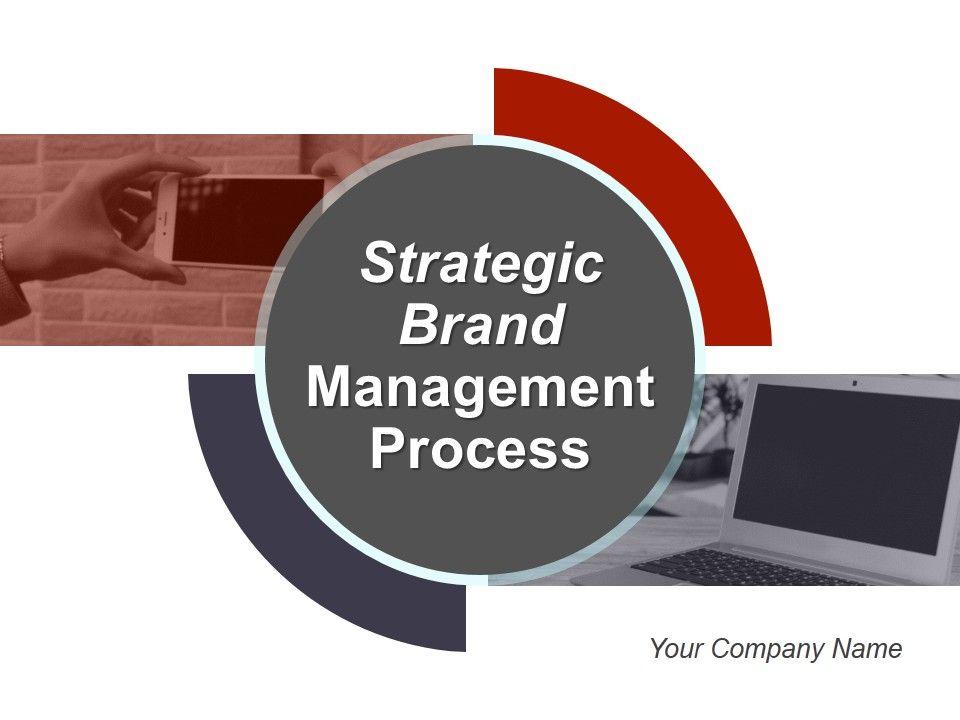 Strategic Brand Management Process

Your Company Name